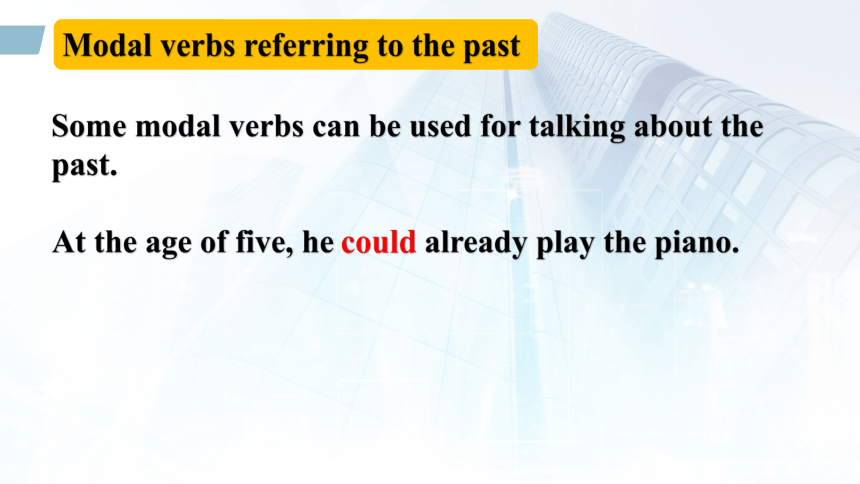 Modal verbs referring to the past

Some modal verbs can be used for talking about the past.

At the age of five, he could already play the piano.